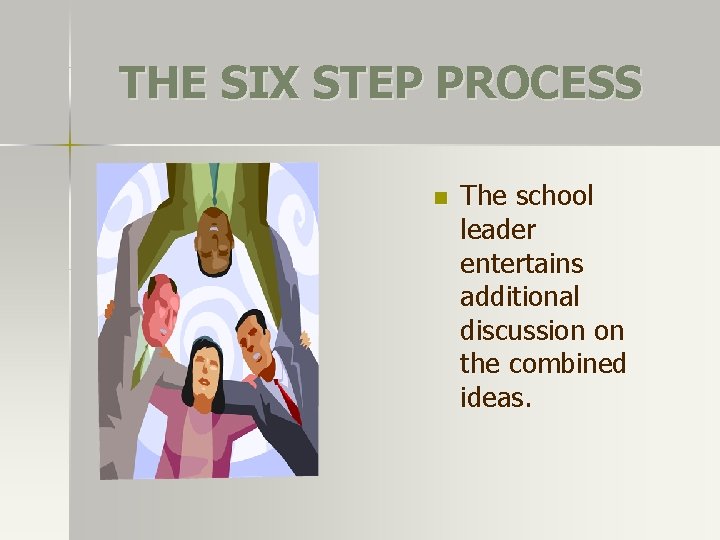 THE SIX STEP PROCESS

The school leader entertains additional discussion on the combined ideas.